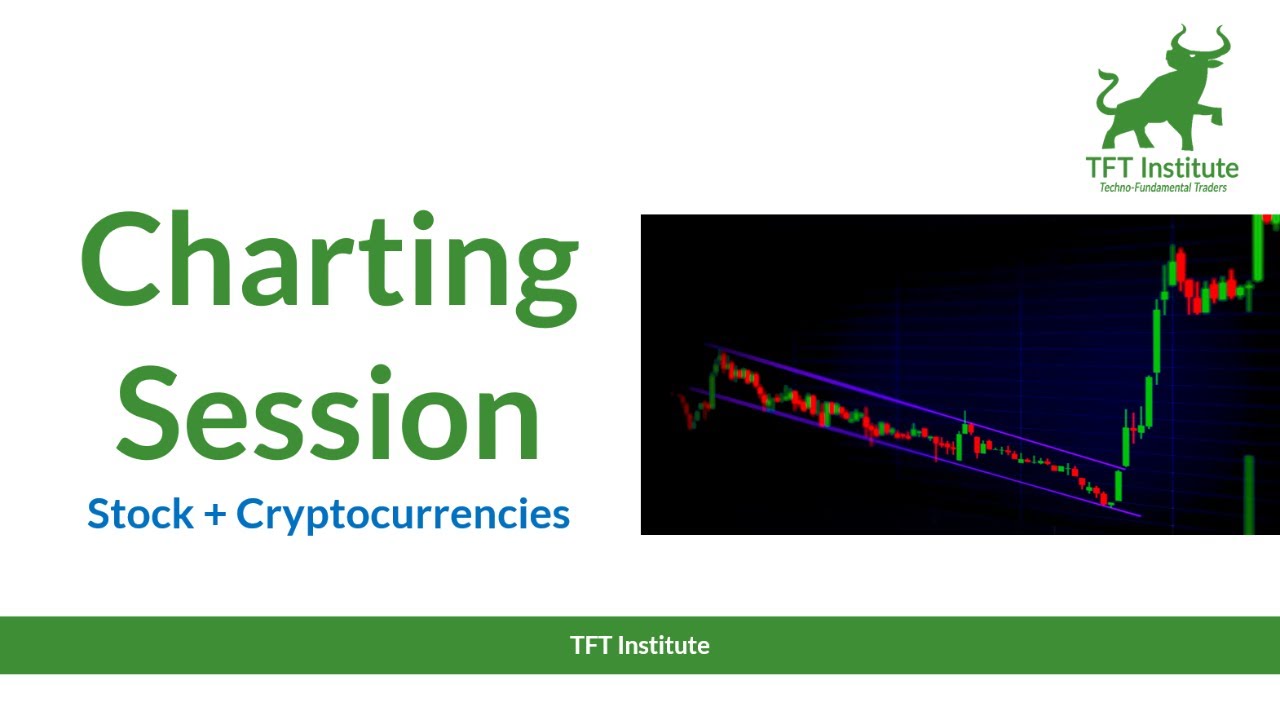 TFT Institute
Techno-Fundamental Traders

Charting Session

Stock + Cryptocurrencies

TFT Institute